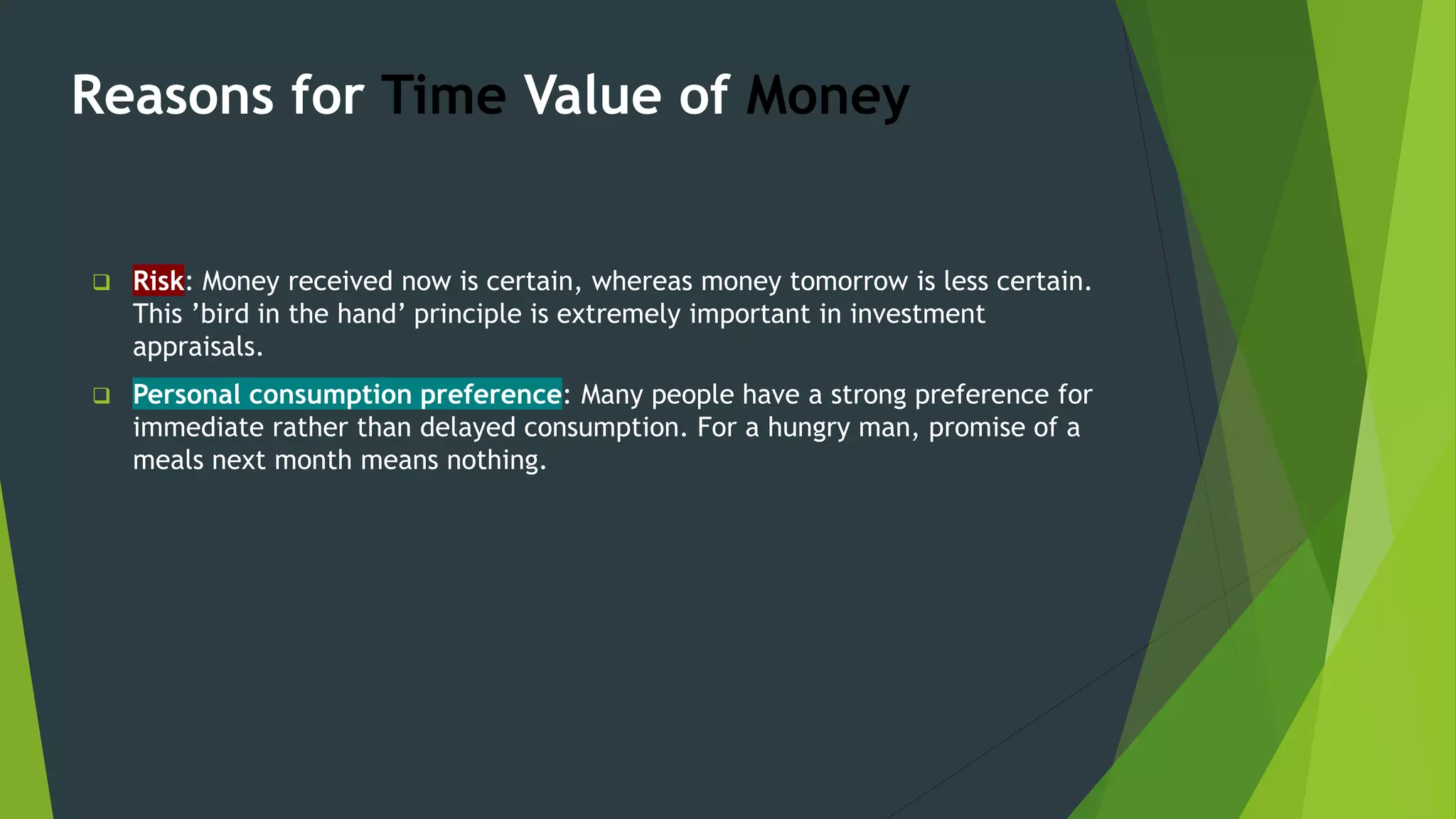 Reasons for Time Value of Money

❑ Risk: Money received now is certain, whereas money tomorrow is less certain. This ’bird in the hand’ principle is extremely important in investment appraisals.

❑ Personal consumption preference: Many people have a strong preference for immediate rather than delayed consumption. For a hungry man, promise of a meals next month means nothing.